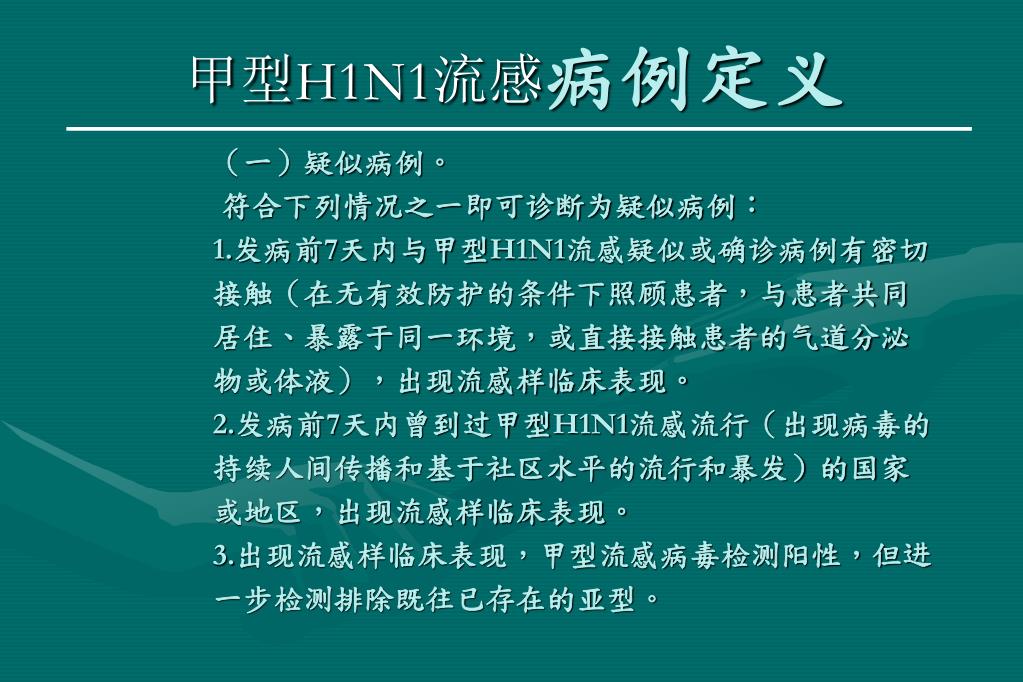 甲型H1N1流感病例定义

（一）疑似病例。

符合下列情况之一即可诊断为疑似病例：

1.发病前7天内与甲型H1N1流感疑似或确诊病例有密切接触（在无有效防护的条件下照顾患者，与患者共同居住、暴露于同一环境，或直接接触患者的气道分泌物或体液），出现流感样临床表现。

2.发病前7天内曾到过甲型H1N1流感流行（出现病毒的持续人间传播和基于社区水平的流行和暴发）的国家或地区，出现流感样临床表现。

3.出现流感样临床表现，甲型流感病毒检测阳性，但进一步检测排除既往已存在的亚型。